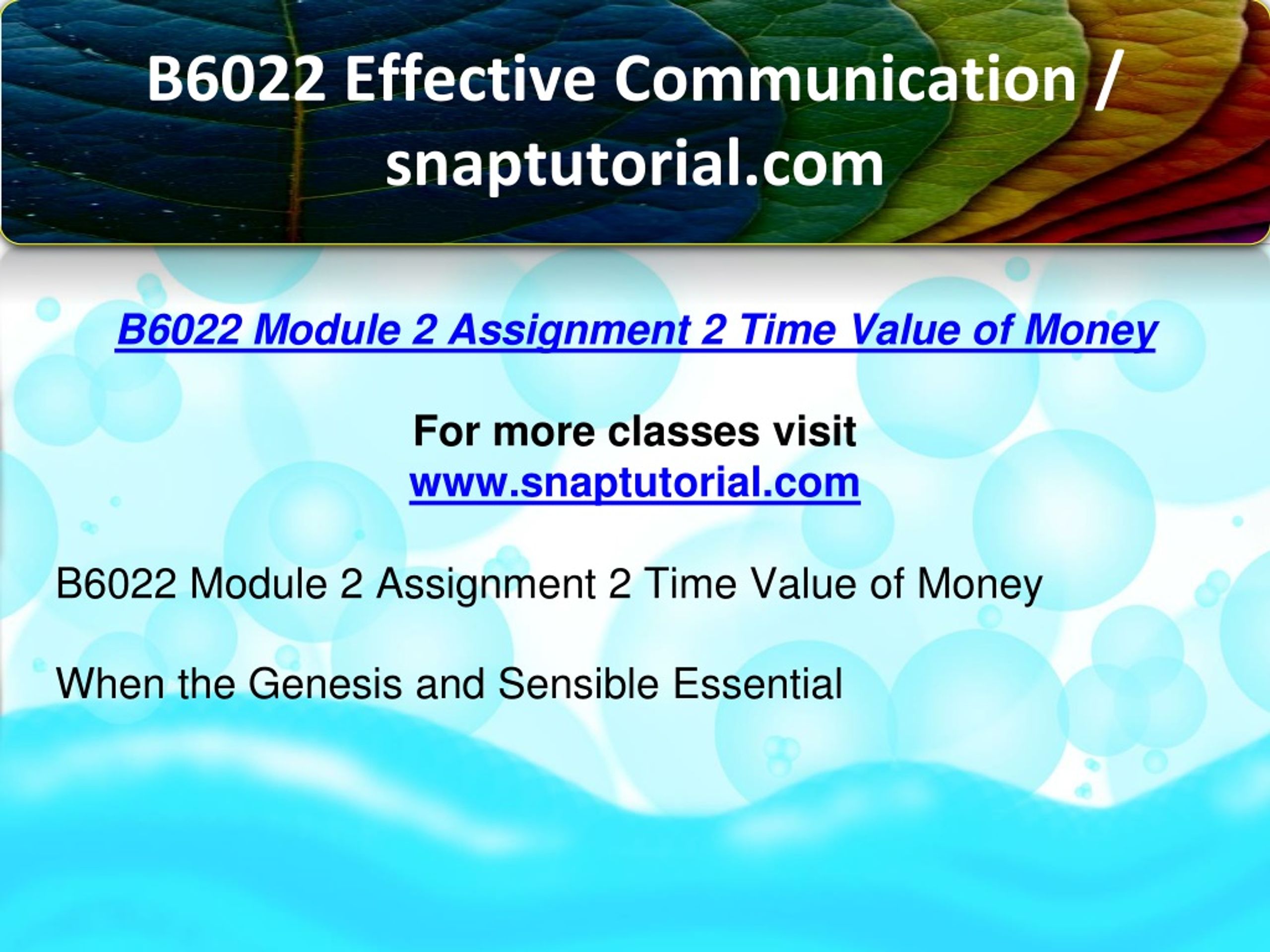 B6022 Effective Communication / snaptutorial.com

B6022 Module 2 Assignment 2 Time Value of Money

For more classes visit
www.snaptutorial.com

B6022 Module 2 Assignment 2 Time Value of Money

When the Genesis and Sensible Essential